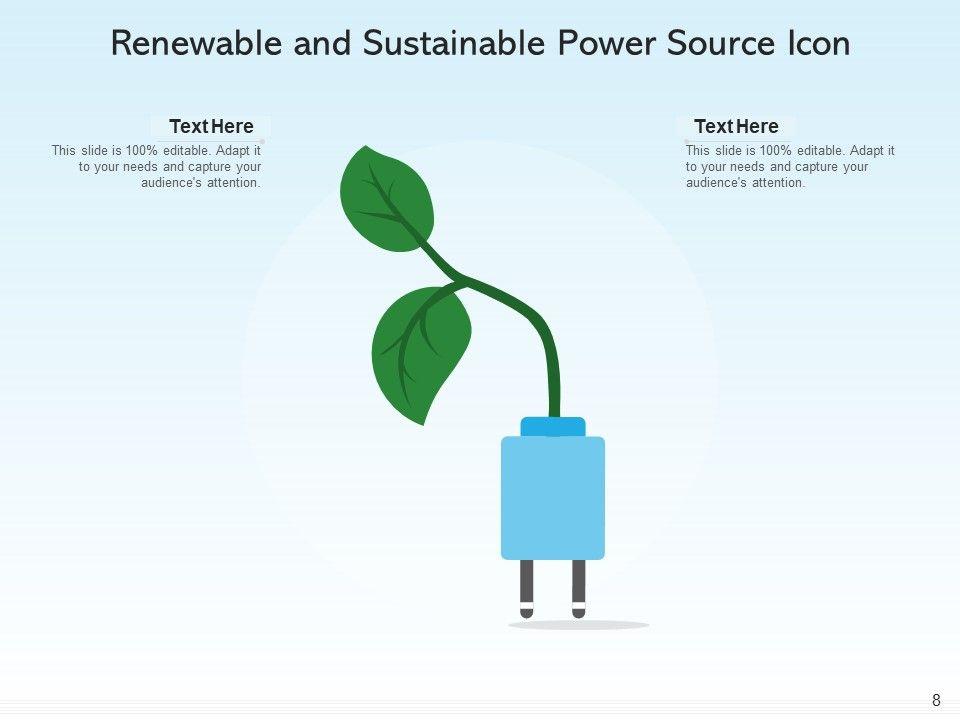 Renewable and Sustainable Power Source Icon

Text Here

This slide is 100% editable. Adapt it to your needs and capture your audience's attention.

Text Here

This slide is 100% editable. Adapt it to your needs and capture your audience's attention.

8